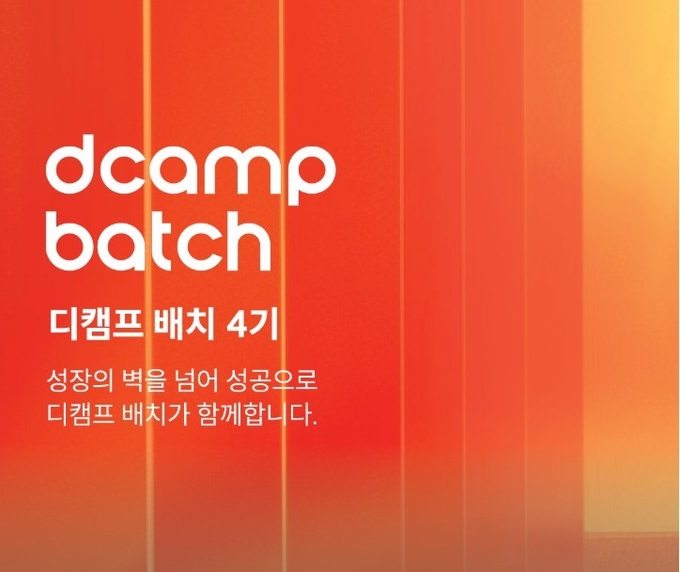 dcamp batch

디캠프 배치 4기

성장의 벽을 넘어 성공으로
디캠프 배치가 함께합니다.